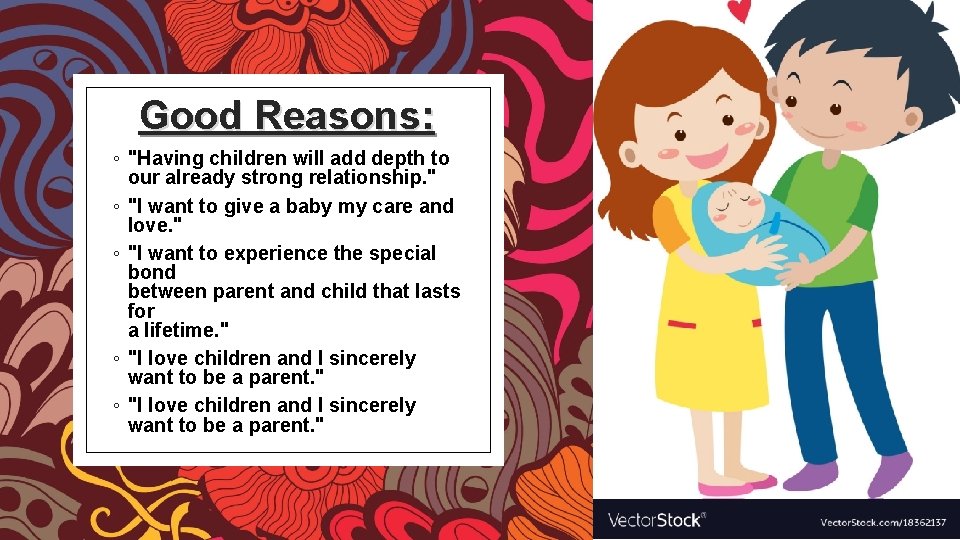 Good Reasons:

◦ "Having children will add depth to our already strong relationship."

◦ "I want to give a baby my care and love."

◦ "I want to experience the special bond between parent and child that lasts for a lifetime."

◦ "I love children and I sincerely want to be a parent."

◦ "I love children and I sincerely want to be a parent."

VectorStock®

VectorStock.com/18362137